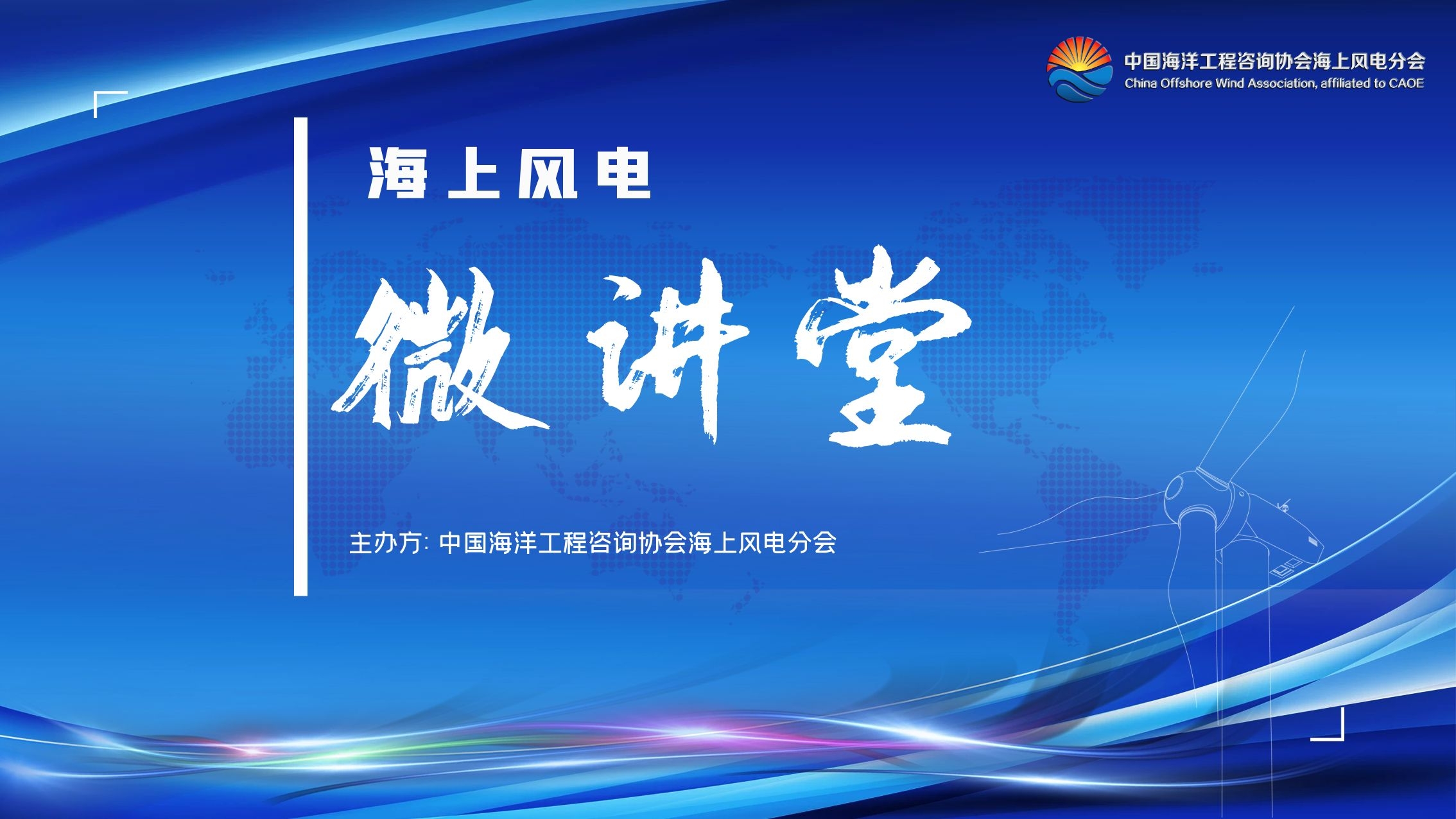 中国海洋工程咨询协会海上风电分会
China Offshore Wind Association, affiliated to CAOE

海上风电

微讲堂

主办方: 中国海洋工程咨询协会海上风电分会